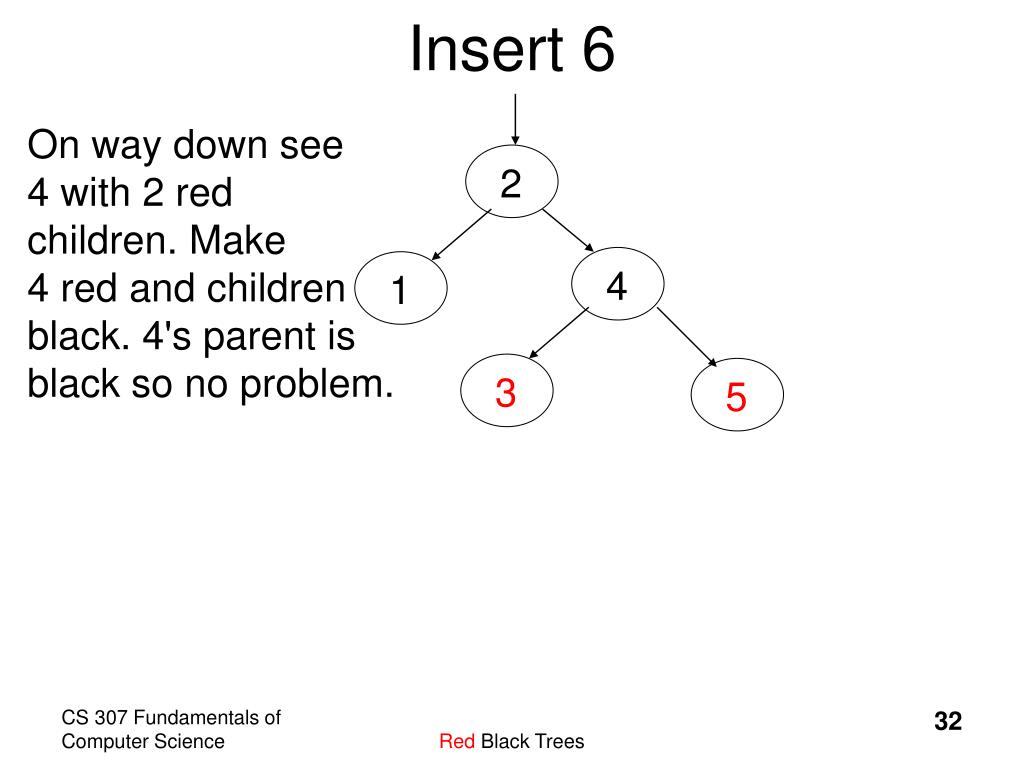 Insert 6

On way down see 4 with 2 red children. Make 4 red and children black. 4's parent is black so no problem.

2

1

4

3

5

CS 307 Fundamentals of Computer Science

Red Black Trees

32